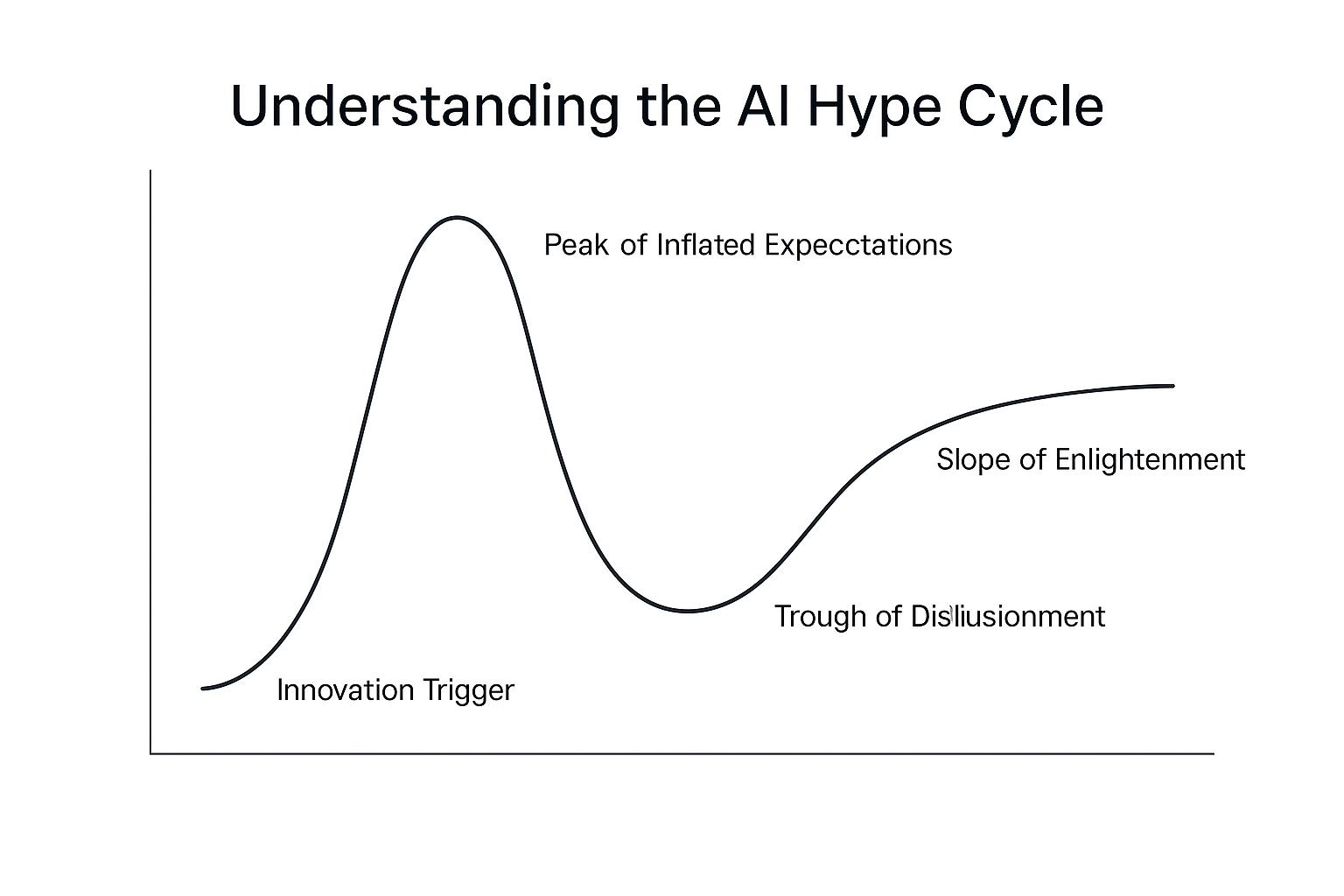 Understanding the AI Hype Cycle

Peak of Inflated Expecctations

Slope of Enlightenment

Trough of Disliusionment

Innovation Trigger